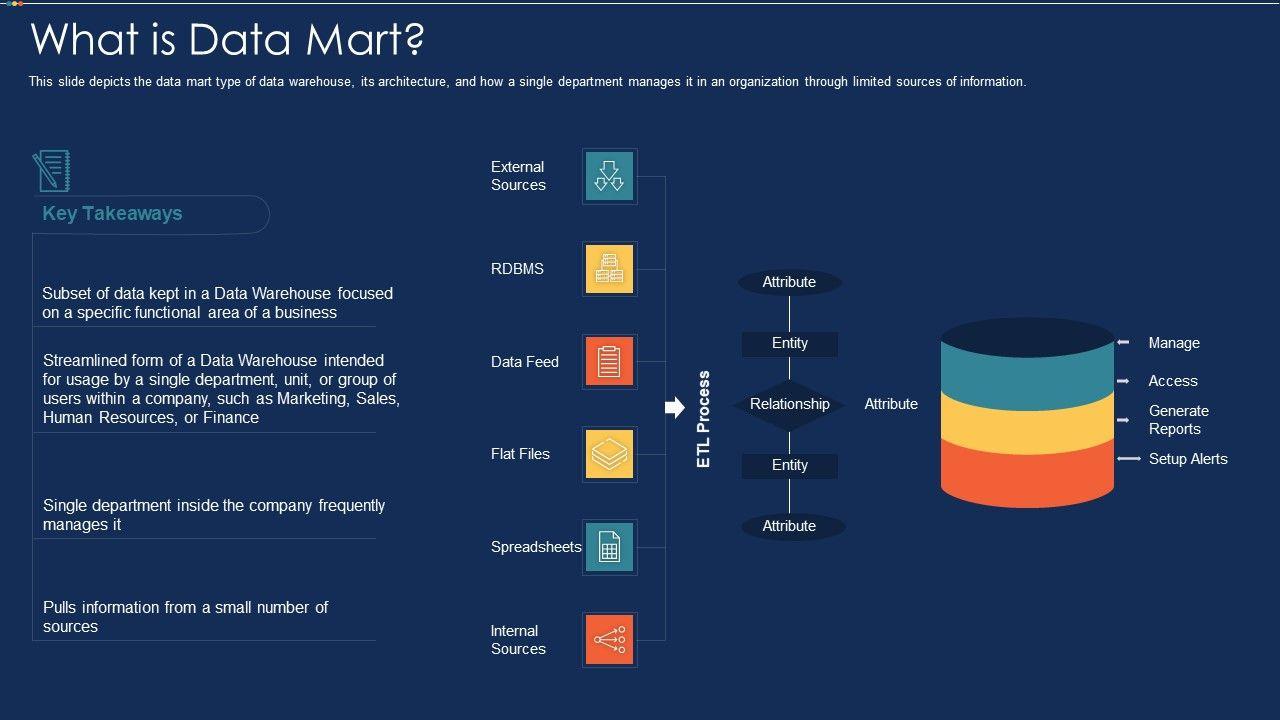 What is Data Mart?

This slide depicts the data mart type of data warehouse, its architecture, and how a single department manages it in an organization through limited sources of information.

Key Takeaways

Subset of data kept in a Data Warehouse focused on a specific functional area of a business

Streamlined form of a Data Warehouse intended for usage by a single department, unit, or group of users within a company, such as Marketing, Sales, Human Resources, or Finance

Single department inside the company frequently manages it

Pulls information from a small number of sources

External Sources

RDBMS

Data Feed

Flat Files

Spreadsheets

Internal Sources

ETL Process

Attribute

Entity

Relationship

Attribute

Entity

Attribute

Manage

Access

Generate Reports

Setup Alerts